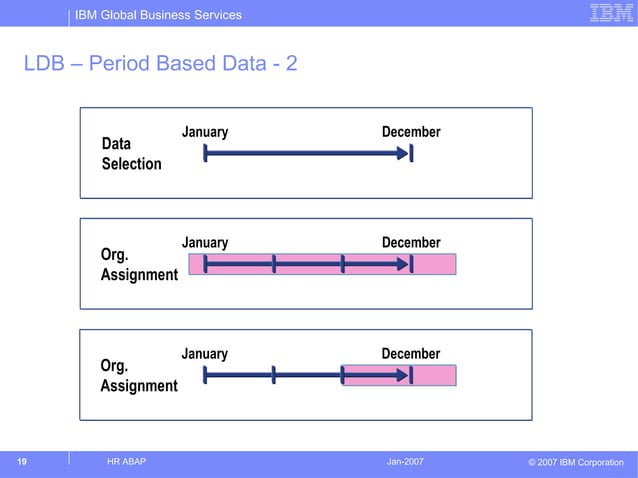 IBM Global Business Services

IBM

LDB – Period Based Data - 2

Data Selection

January

December

Org. Assignment

January

December

Org. Assignment

January

December

19

HR ABAP

Jan-2007

© 2007 IBM Corporation